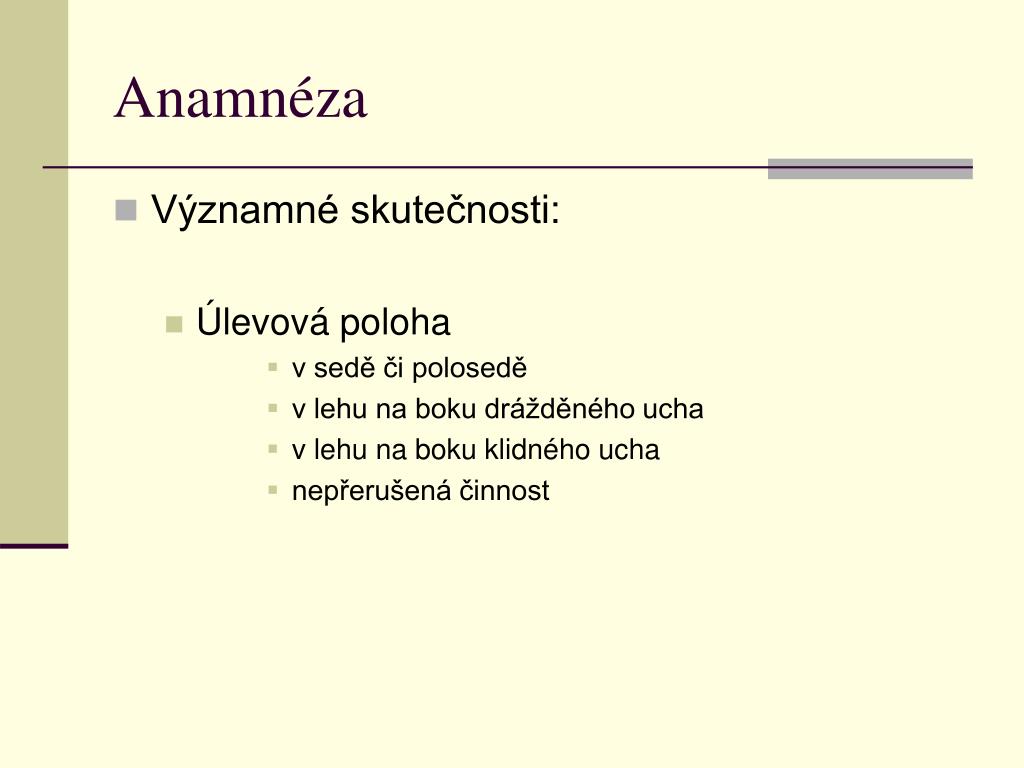 Anamnéza

Významné skutečnosti:

Úlevová poloha

v sedě či polosedě

v lehu na boku drážděného ucha

v lehu na boku klidného ucha

nepřerušená činnost